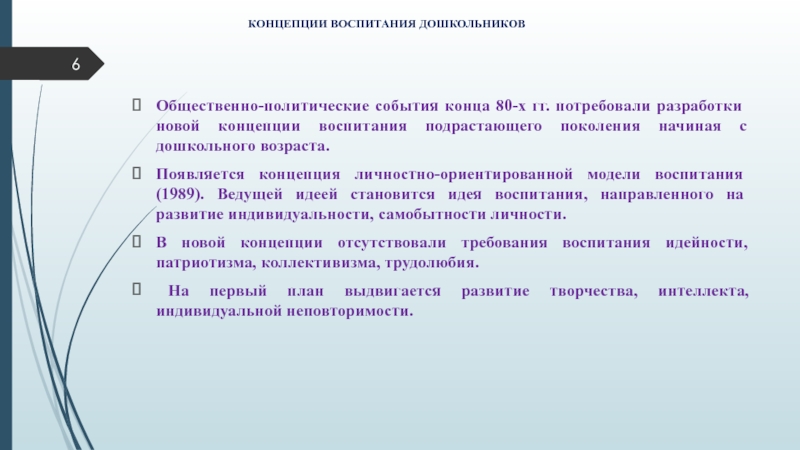 КОНЦЕПЦИИ ВОСПИТАНИЯ ДОШКОЛЬНИКОВ

6

Общественно-политические события конца 80-х гг. потребовали разработки новой концепции воспитания подрастающего поколения начиная с дошкольного возраста.

Появляется концепция личностно-ориентированной модели воспитания (1989). Ведущей идеей становится идея воспитания, направленного на развитие индивидуальности, самобытности личности.

В новой концепции отсутствовали требования воспитания идейности, патриотизма, коллективизма, трудолюбия.

На первый план выдвигается развитие творчества, интеллекта, индивидуальной неповторимости.